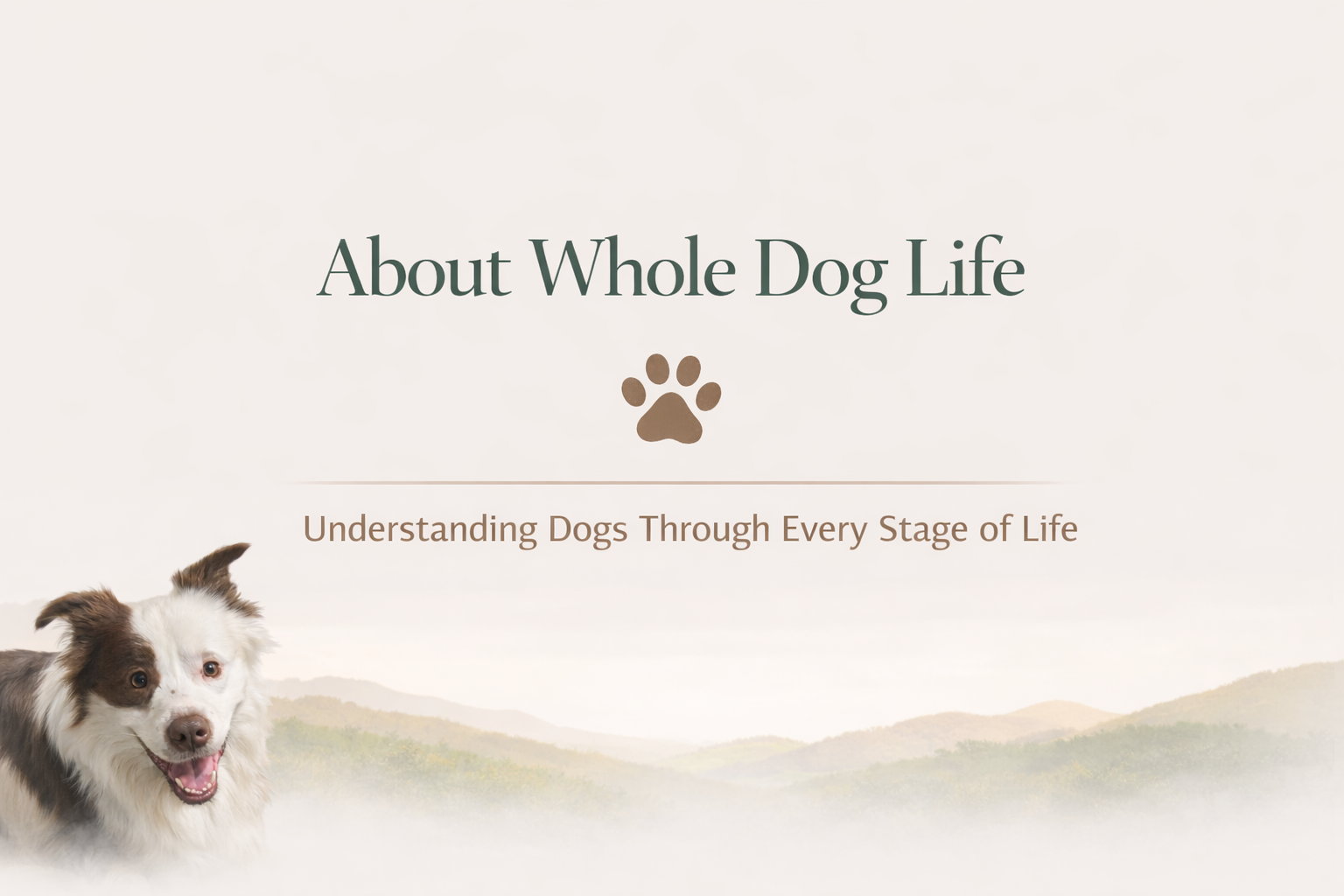 About Whole Dog Life

Understanding Dogs Through Every Stage of Life